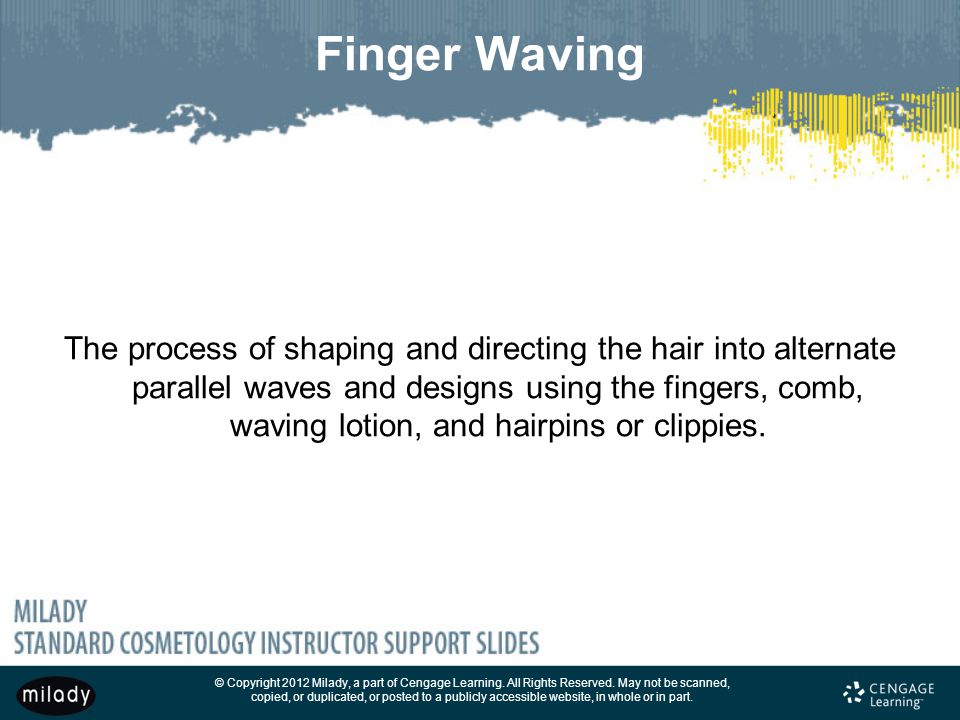 Finger Waving

The process of shaping and directing the hair into alternate parallel waves and designs using the fingers, comb, waving lotion, and hairpins or clippies.

MILADY
STANDARD COSMETOLOGY INSTRUCTOR SUPPORT SLIDES

milady

© Copyright 2012 Milady, a part of Cengage Learning. All Rights Reserved. May not be scanned, copied, or duplicated, or posted to a publicly accessible website, in whole or in part.

CENGAGE Learning™